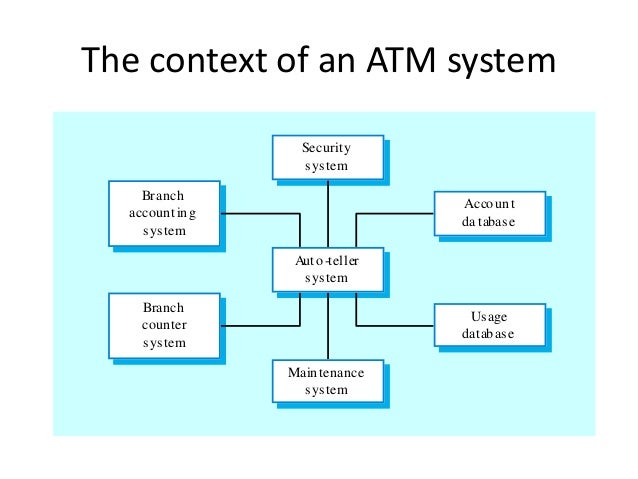 The context of an ATM system

Security system

Branch accounting system

Account database

Auto-teller system

Branch counter system

Usage database

Maintenance system